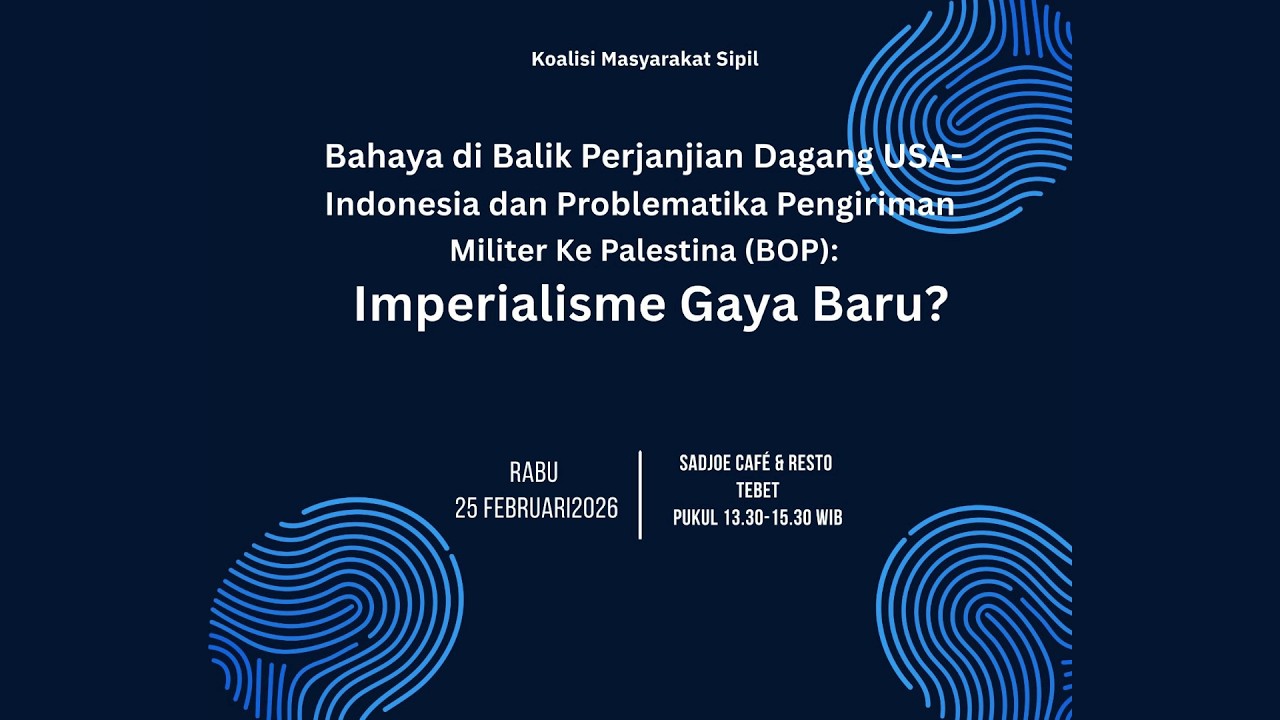 Koalisi Masyarakat Sipil

Bahaya di Balik Perjanjian Dagang USA-Indonesia dan Problematika Pengiriman Militer Ke Palestina (BOP):

Imperialisme Gaya Baru?

RABU
25 FEBRUARI2026

SADJOE CAFÉ & RESTO
TEBET
PUKUL 13.30-15.30 WIB